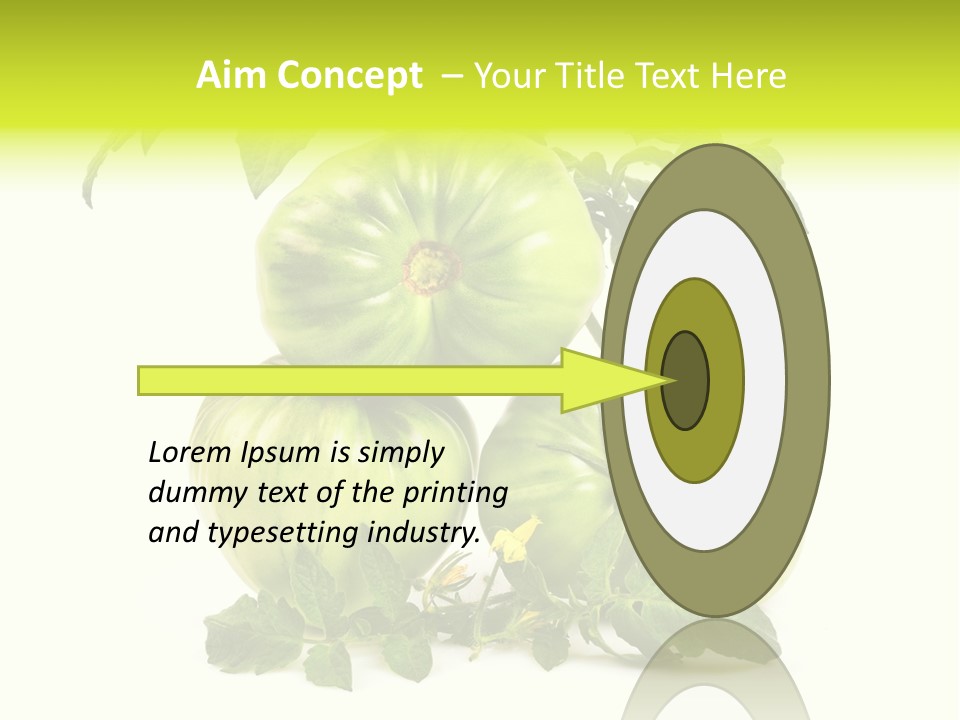 Aim Concept – Your Title Text Here

Lorem Ipsum is simply dummy text of the printing and typesetting industry.